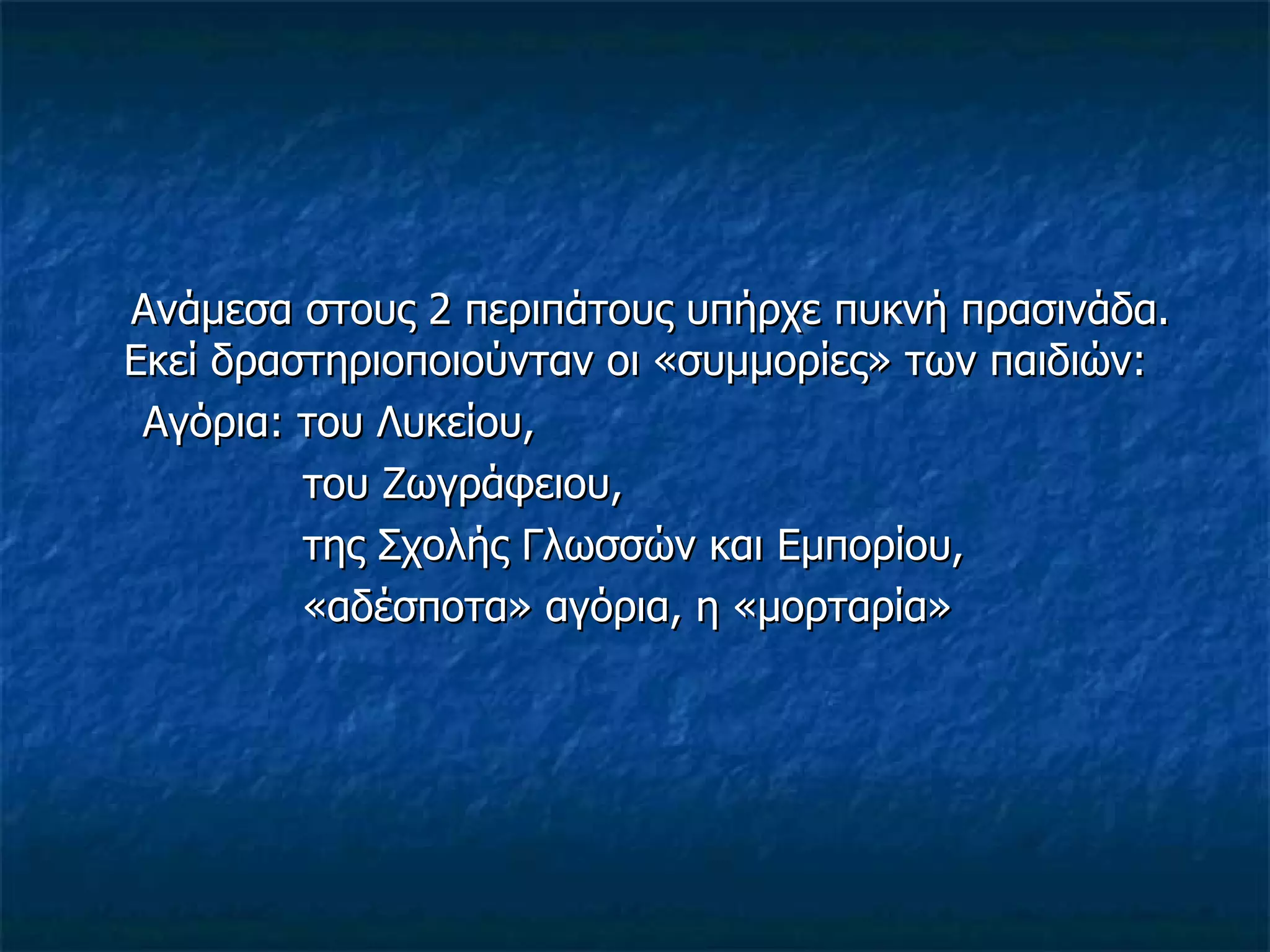 Ανάμεσα στους 2 περιπάτους υπήρχε πυκνή πρασινάδα. Εκεί δραστηριοποιούνταν οι «συμμορίες» των παιδιών:

Αγόρια: του Λυκείου,

του Ζωγράφειου,

της Σχολής Γλωσσών και Εμπορίου,

«αδέσποτα» αγόρια, η «μορταρία»